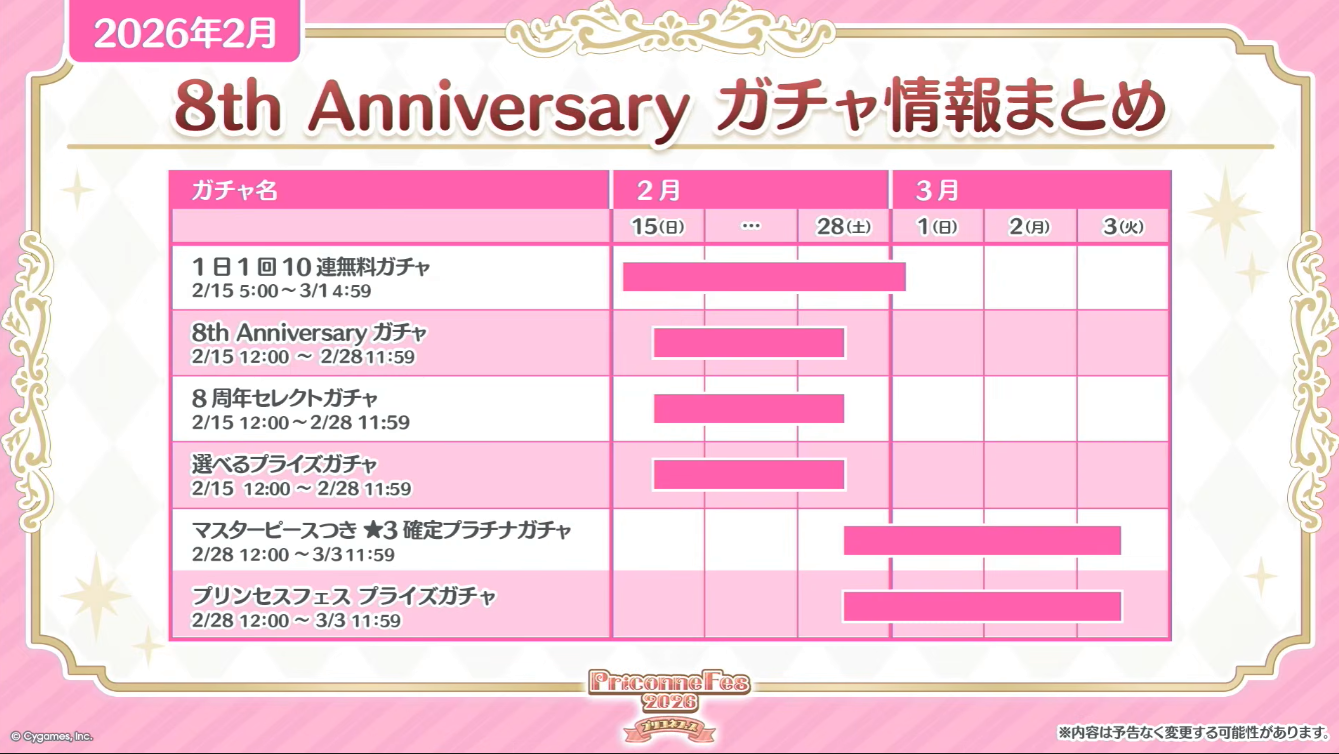 2026年2月

8th Anniversary ガチャ情報まとめ

| ガチャ名 | 2月 | | | 3月 | | |
|---|---|---|---|---|---|---|
| | 15(日) | … | 28(土) | 1(日) | 2(月) | 3(火) |
| 1日1回10連無料ガチャ 2/15 5:00～3/1 4:59 | | | | | | |
| 8th Anniversary ガチャ 2/15 12:00 ～ 2/28 11:59 | | | | | | |
| 8周年セレクトガチャ 2/15 12:00～2/28 11:59 | | | | | | |
| 選べるプライズガチャ 2/15 12:00 ～ 2/28 11:59 | | | | | | |
| マスターピースつき ★3 確定プラチナガチャ 2/28 12:00 ～3/3 11:59 | | | | | | |
| プリンセスフェス プライズガチャ 2/28 12:00 ～ 3/3 11:59 | | | | | | |

PriconneFes 2026

© Cygames, Inc.

※内容は予告なく変更する可能性があります。